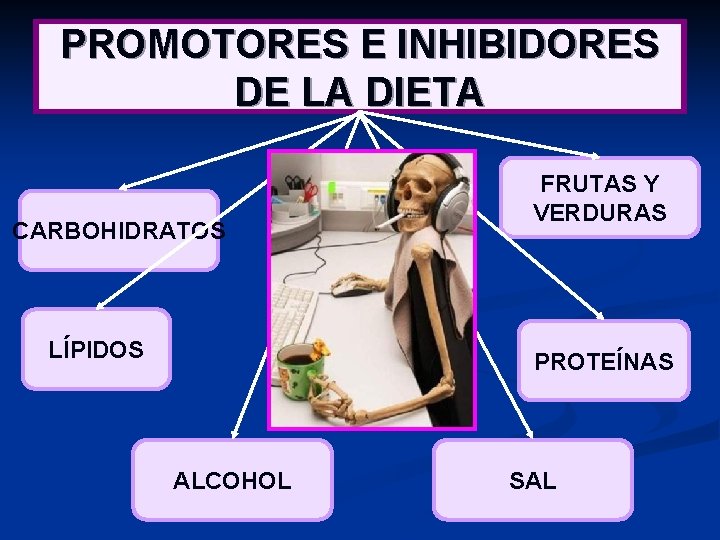 PROMOTORES E INHIBIDORES DE LA DIETA

CARBOHIDRATOS

FRUTAS Y VERDURAS

LÍPIDOS

PROTEÍNAS

ALCOHOL

SAL